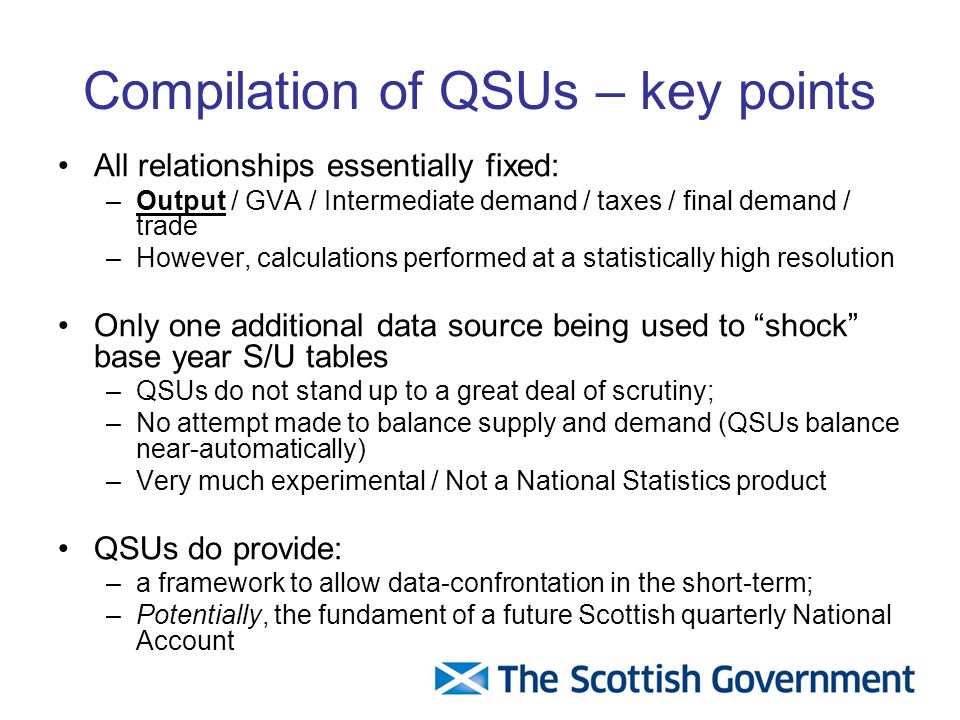 Compilation of QSUs – key points

• All relationships essentially fixed:
– Output / GVA / Intermediate demand / taxes / final demand / trade
– However, calculations performed at a statistically high resolution

• Only one additional data source being used to “shock” base year S/U tables
– QSUs do not stand up to a great deal of scrutiny;
– No attempt made to balance supply and demand (QSUs balance near-automatically)
– Very much experimental / Not a National Statistics product

• QSUs do provide:
– a framework to allow data-confrontation in the short-term;
– Potentially, the fundament of a future Scottish quarterly National Account

The Scottish Government